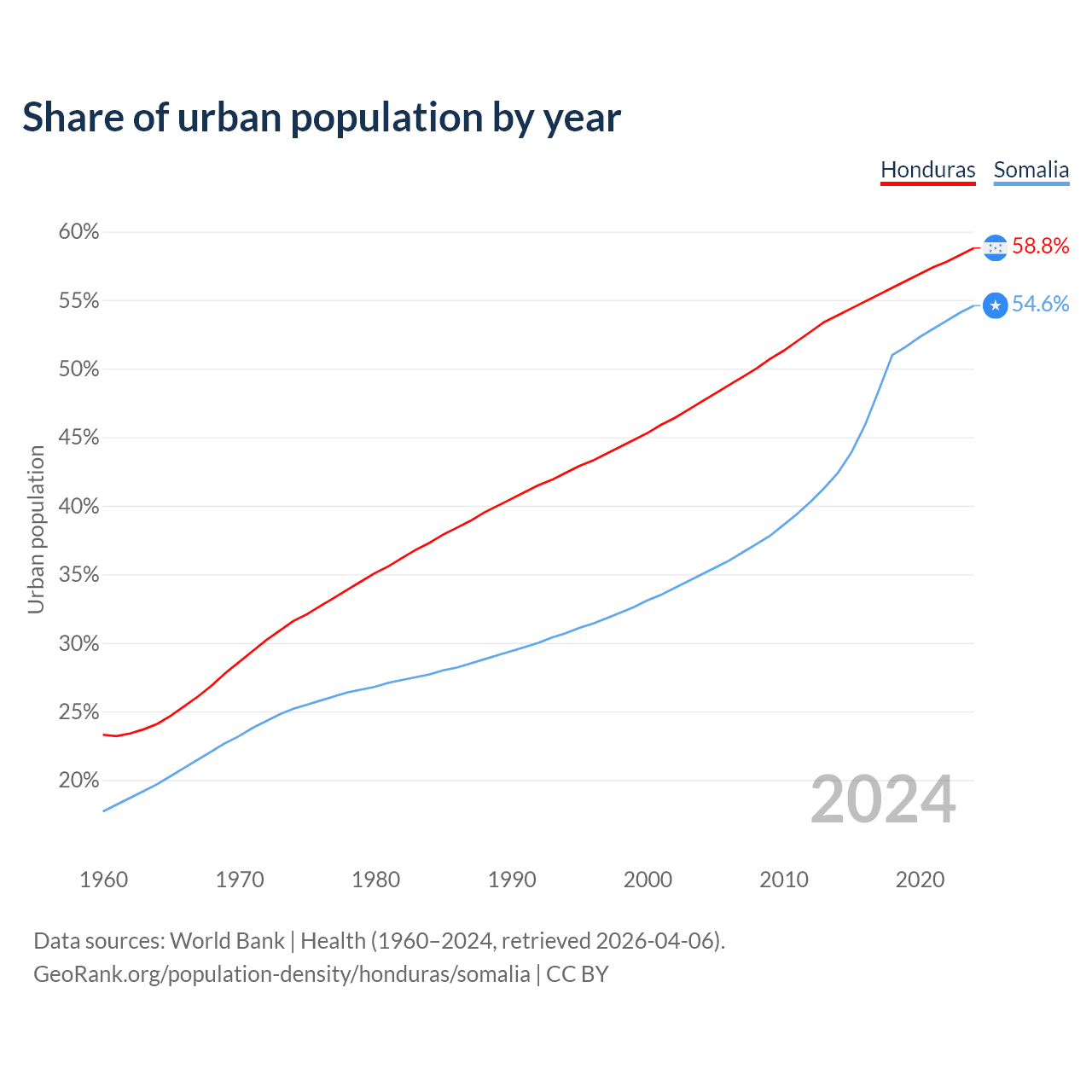 Share of urban population by year

Honduras Somalia

Urban population

60%
55%
50%
45%
40%
35%
30%
25%
20%

58.8%
54.6%

2024

1960 1970 1980 1990 2000 2010 2020

Data sources: World Bank | Health (1960–2024, retrieved 2026-04-06).
GeoRank.org/population-density/honduras/somalia | CC BY